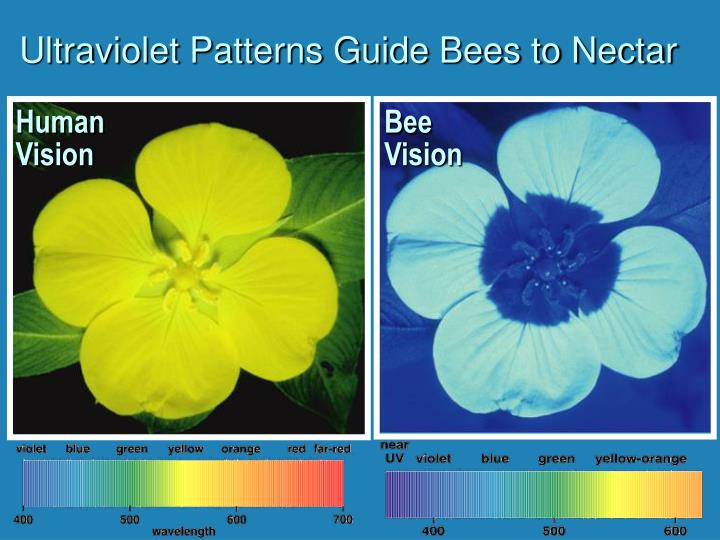 Ultraviolet Patterns Guide Bees to Nectar

Human Vision

Bee Vision

violet blue green yellow orange red far-red

400 500 600 700
wavelength

near UV violet blue green yellow-orange

400 500 600